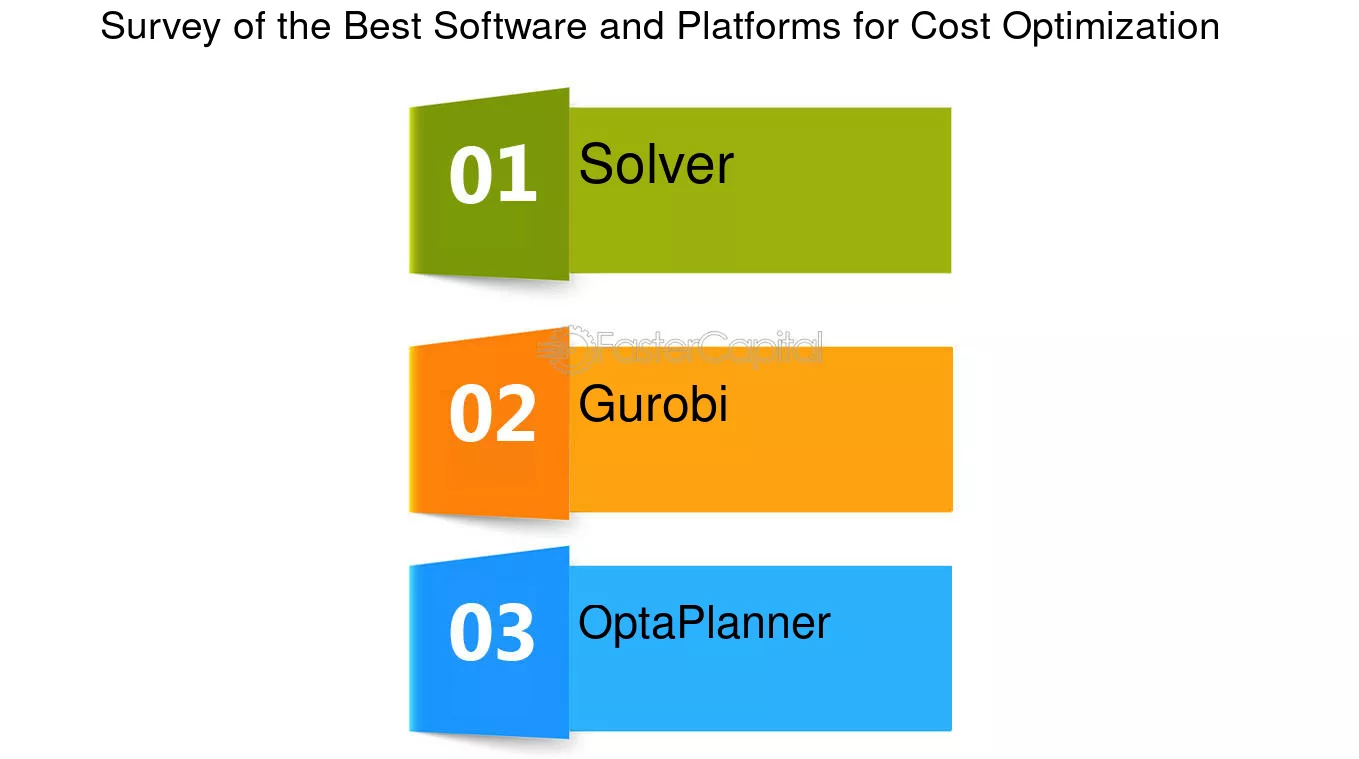 Survey of the Best Software and Platforms for Cost Optimization

01 Solver

FasterCapital

02 Gurobi

03 OptaPlanner